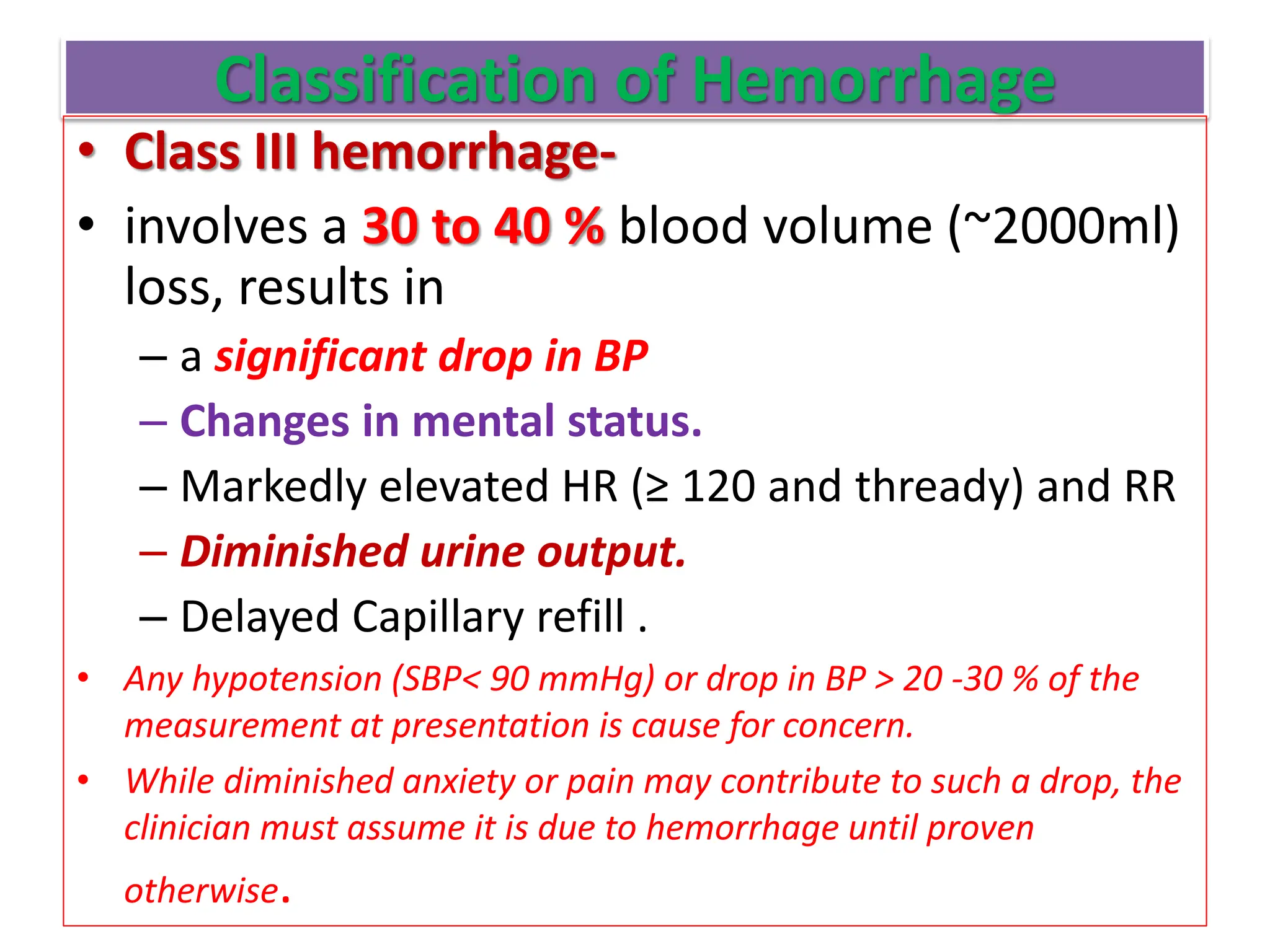 Classification of Hemorrhage

• Class III hemorrhage-

• involves a 30 to 40 % blood volume (~2000ml) loss, results in

– a significant drop in BP

– Changes in mental status.

– Markedly elevated HR (≥ 120 and thready) and RR

– Diminished urine output.

– Delayed Capillary refill .

• Any hypotension (SBP< 90 mmHg) or drop in BP > 20 -30 % of the measurement at presentation is cause for concern.

• While diminished anxiety or pain may contribute to such a drop, the clinician must assume it is due to hemorrhage until proven otherwise.